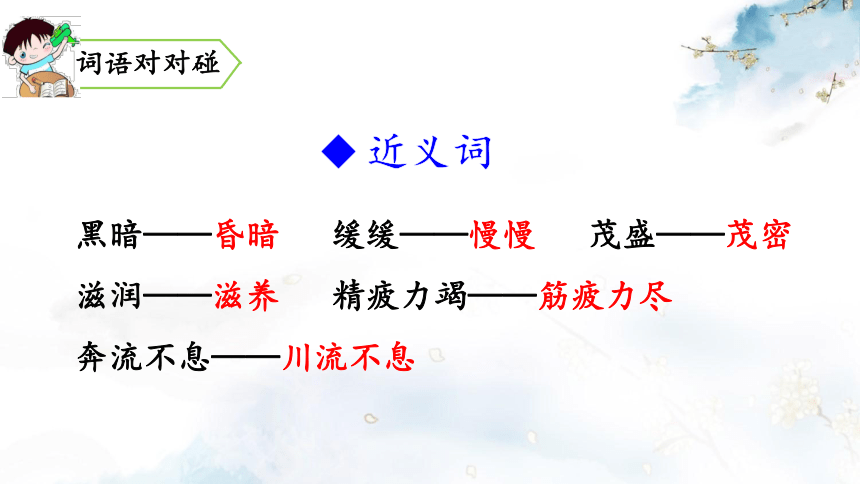 词语对对碰

◆ 近义词

黑暗——昏暗　缓缓——慢慢　茂盛——茂密

滋润——滋养　精疲力竭——筋疲力尽

奔流不息——川流不息